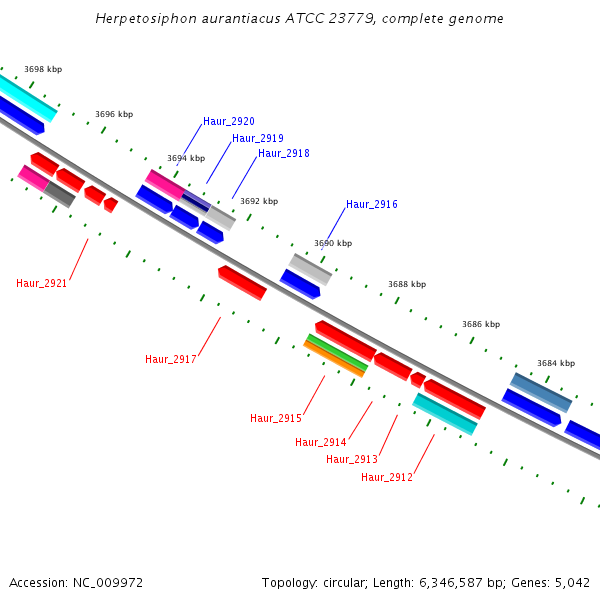 Herpetosiphon aurantiacus ATCC 23779, complete genome

3698 kbp
3696 kbp
Haur_2920
Haur_2919
Haur_2918
3694 kbp
3692 kbp
Haur_2916
3690 kbp
Haur_2921
3688 kbp
3686 kbp
Haur_2917
3684 kbp
Haur_2915
Haur_2914
Haur_2913
Haur_2912

Accession: NC_009972

Topology: circular; Length: 6,346,587 bp; Genes: 5,042